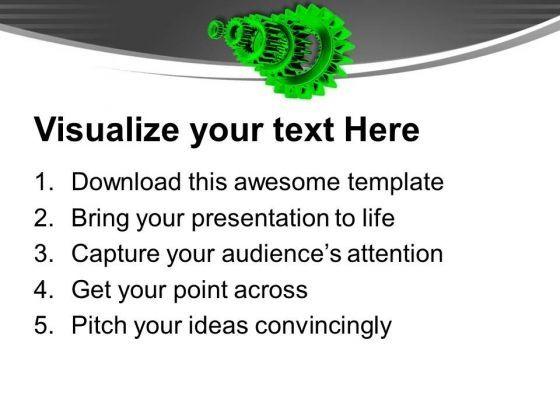 Visualize your text Here

1. Download this awesome template
2. Bring your presentation to life
3. Capture your audience's attention
4. Get your point across
5. Pitch your ideas convincingly